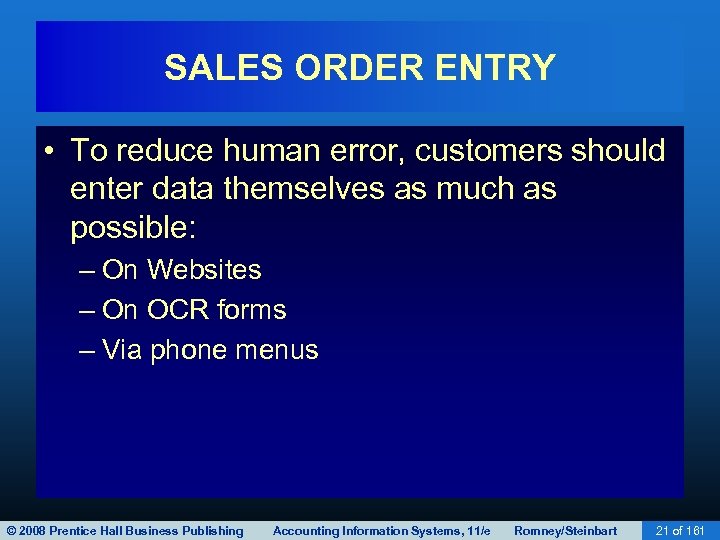 SALES ORDER ENTRY

• To reduce human error, customers should enter data themselves as much as possible:

– On Websites

– On OCR forms

– Via phone menus

© 2008 Prentice Hall Business Publishing Accounting Information Systems, 11/e Romney/Steinbart 21 of 161